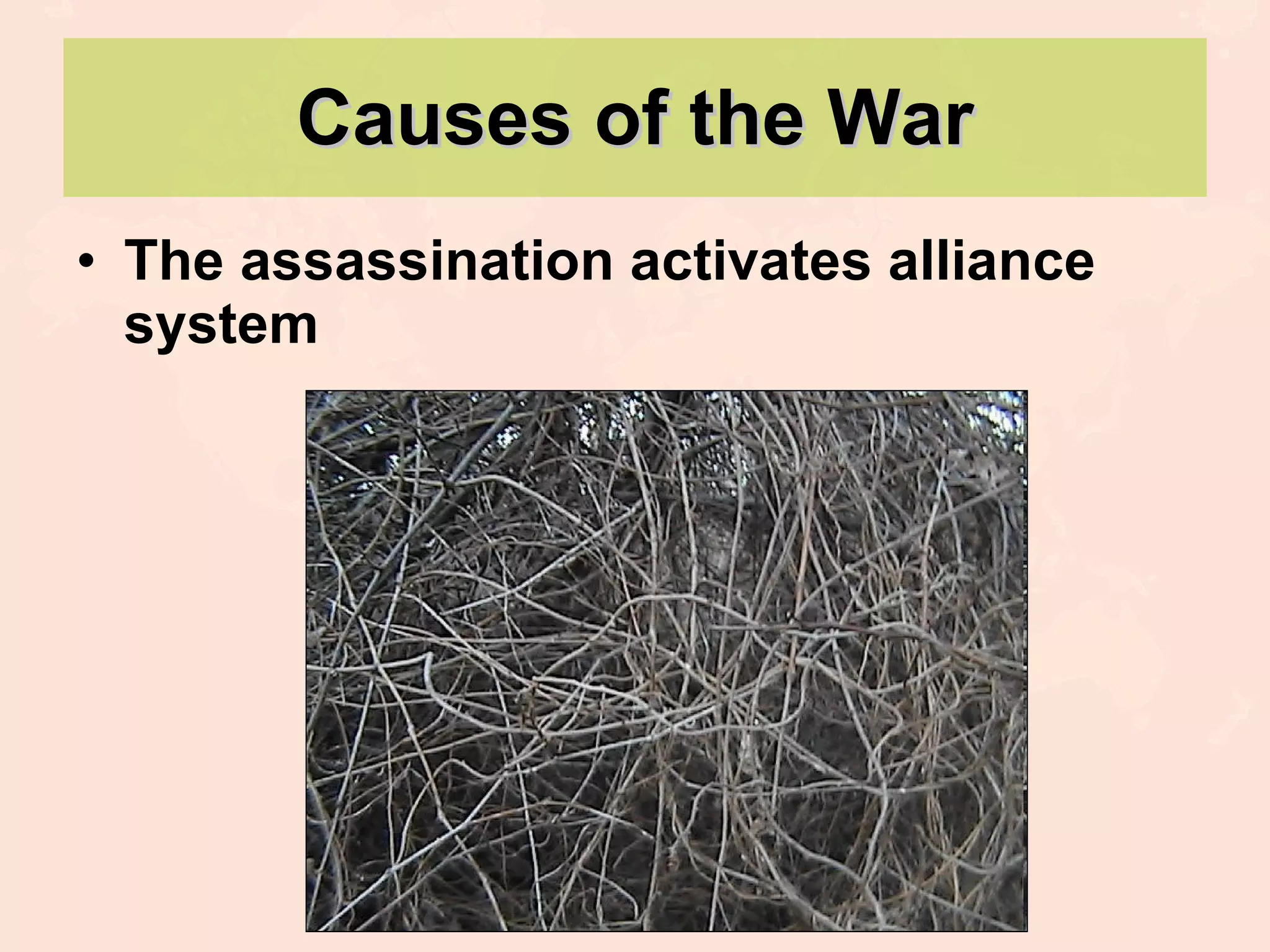 Causes of the War

• The assassination activates alliance system